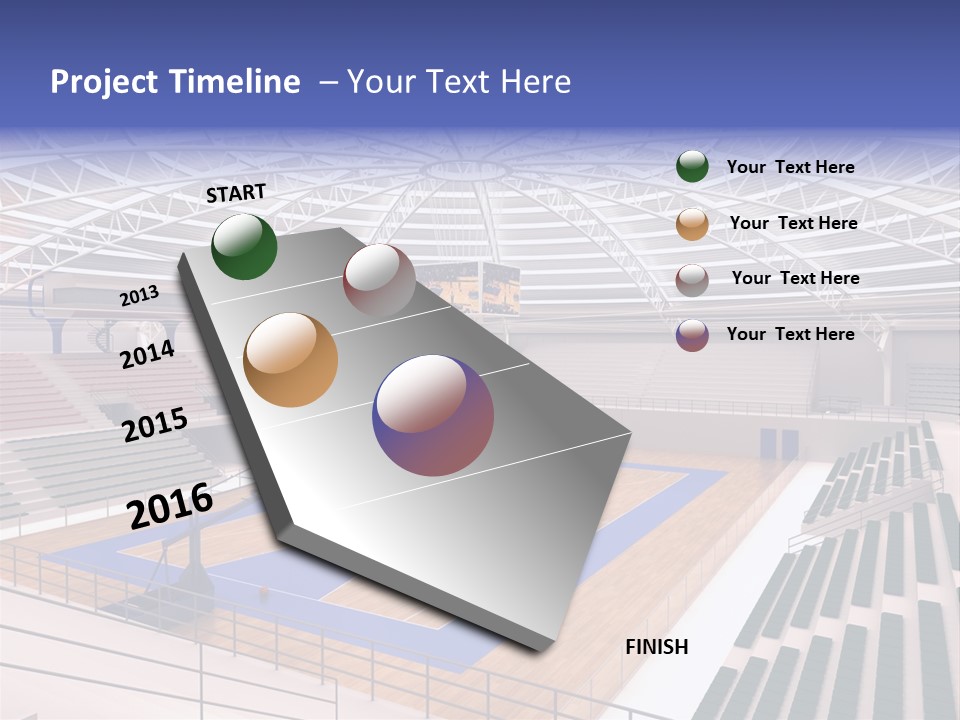 Project Timeline – Your Text Here

START

2013

2014

2015

2016

FINISH

Your Text Here

Your Text Here

Your Text Here

Your Text Here